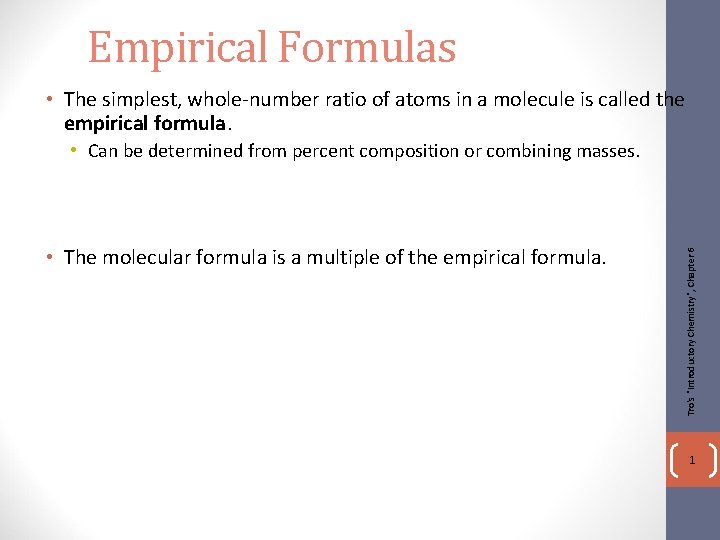 Empirical Formulas

• The simplest, whole-number ratio of atoms in a molecule is called the **empirical formula**.
  • Can be determined from percent composition or combining masses.

• The molecular formula is a multiple of the empirical formula.

Tro's "Introductory Chemistry", Chapter 6

1